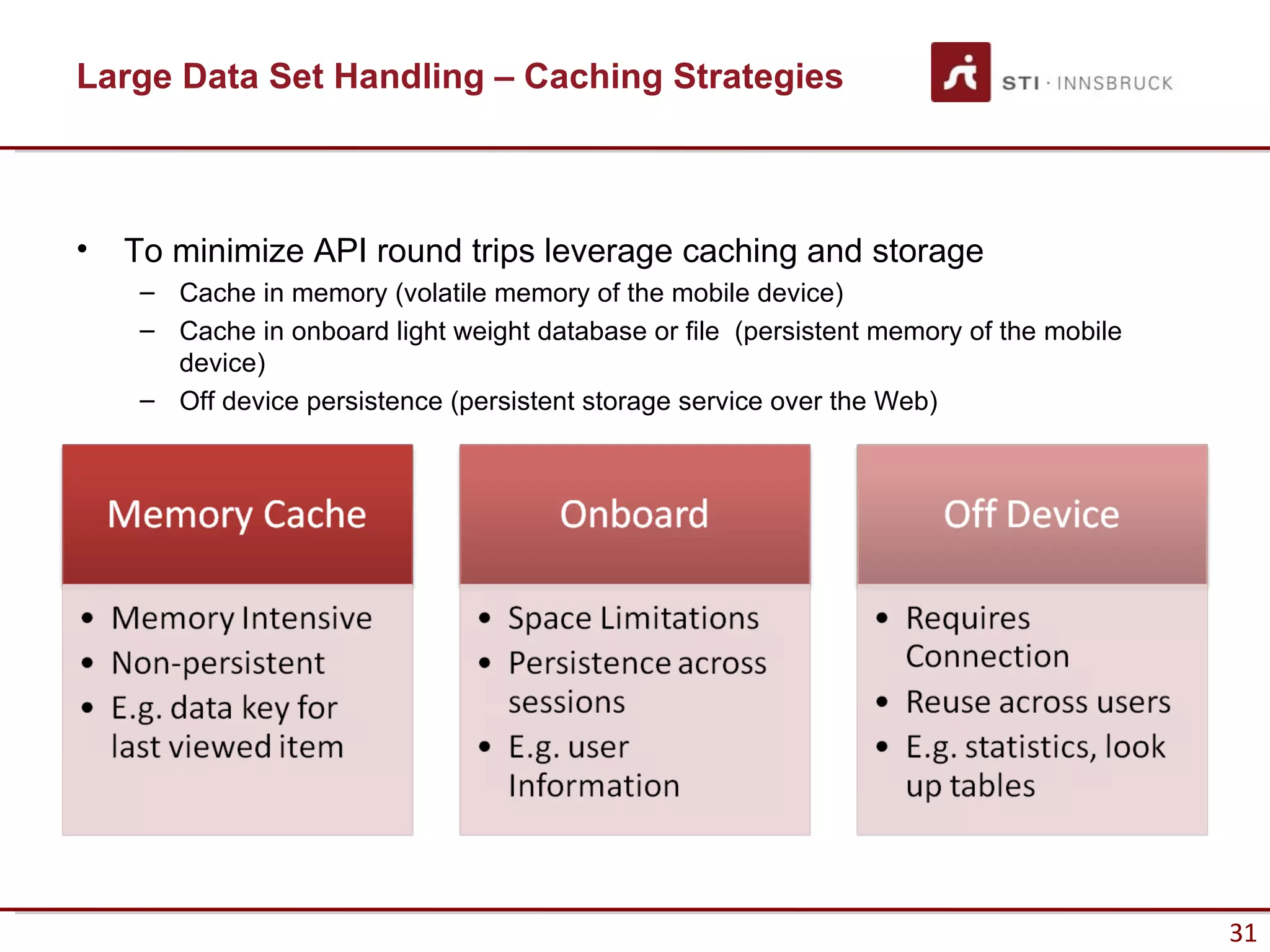 Large Data Set Handling – Caching Strategies

STI · INNSBRUCK

• To minimize API round trips leverage caching and storage
  – Cache in memory (volatile memory of the mobile device)
  – Cache in onboard light weight database or file (persistent memory of the mobile device)
  – Off device persistence (persistent storage service over the Web)

Memory Cache

• Memory Intensive
• Non-persistent
• E.g. data key for last viewed item

Onboard

• Space Limitations
• Persistence across sessions
• E.g. user Information

Off Device

• Requires Connection
• Reuse across users
• E.g. statistics, look up tables

31